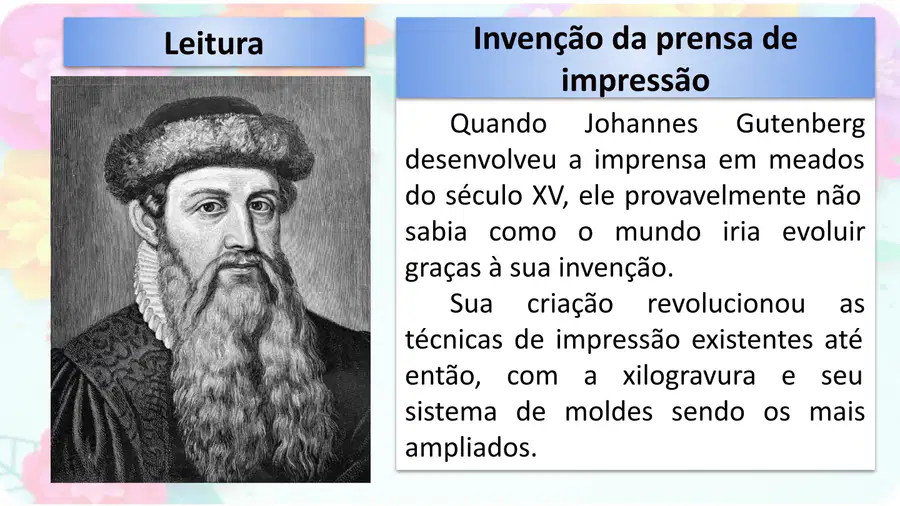 Leitura

Invenção da prensa de impressão

Quando Johannes Gutenberg desenvolveu a imprensa em meados do século XV, ele provavelmente não sabia como o mundo iria evoluir graças à sua invenção.

Sua criação revolucionou as técnicas de impressão existentes até então, com a xilogravura e seu sistema de moldes sendo os mais ampliados.